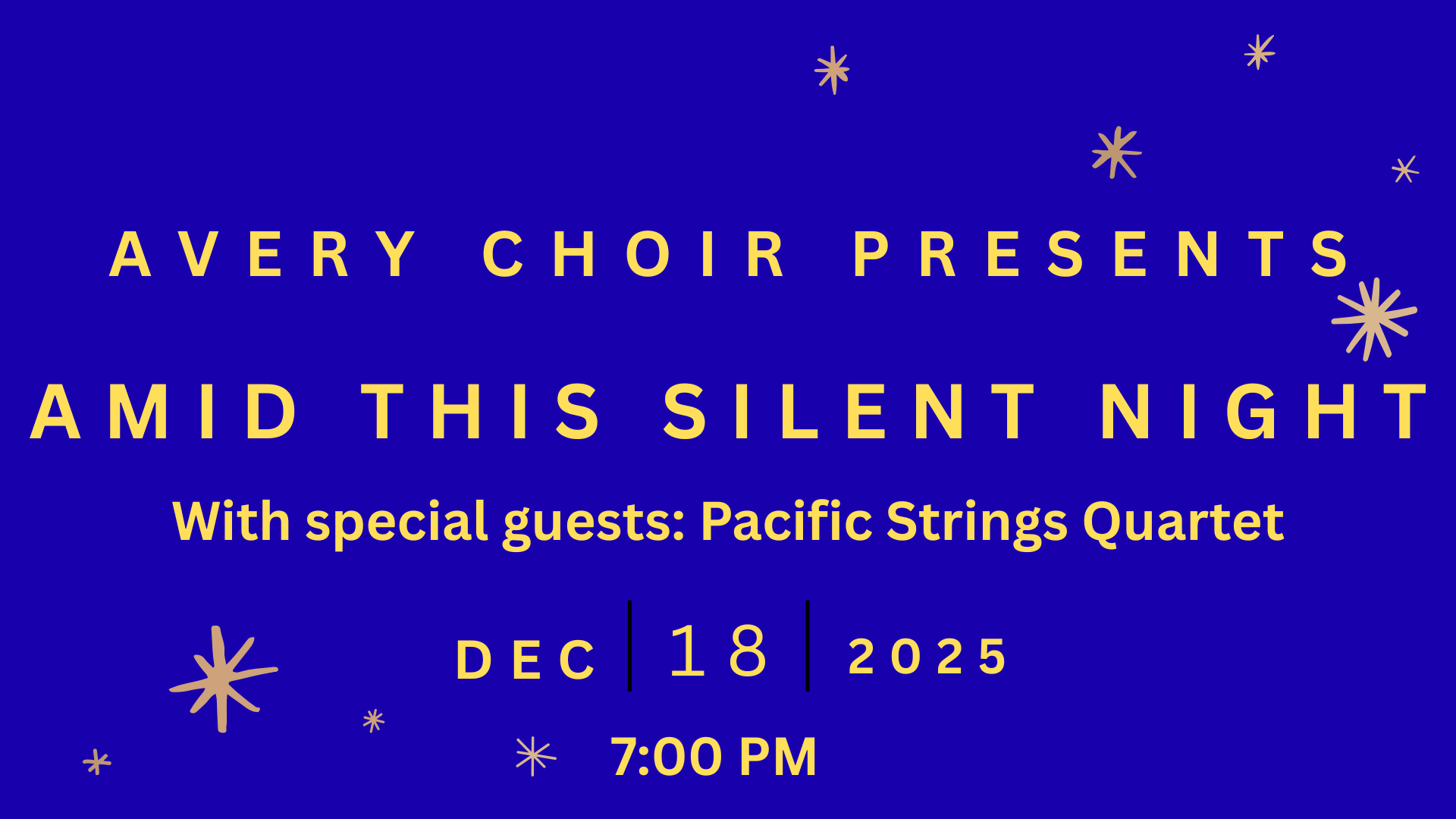 AVERY CHOIR PRESENTS

AMID THIS SILENT NIGHT

With special guests: Pacific Strings Quartet

DEC | 18 | 2025

7:00 PM